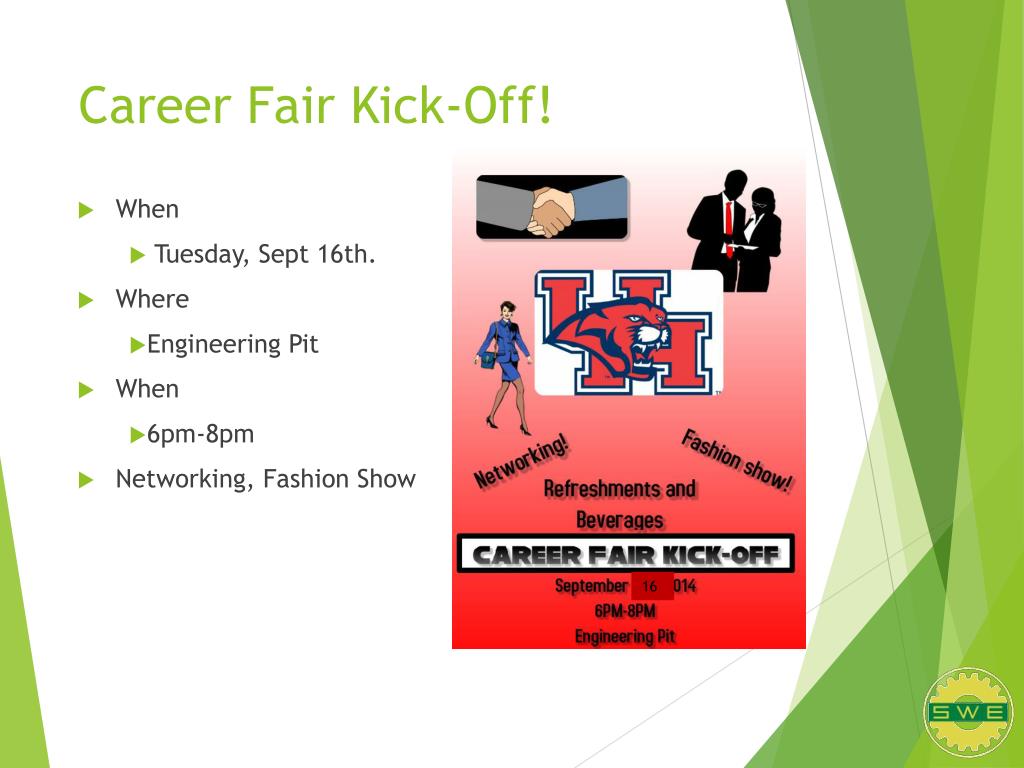 Career Fair Kick-Off!

When

Tuesday, Sept 16th.

Where

Engineering Pit

When

6pm-8pm

Networking, Fashion Show

UH

Networking!

Fashion show!

Refreshments and Beverages

CAREER FAIR KICK-OFF

September 16 014

6PM-8PM

Engineering Pit

SWE